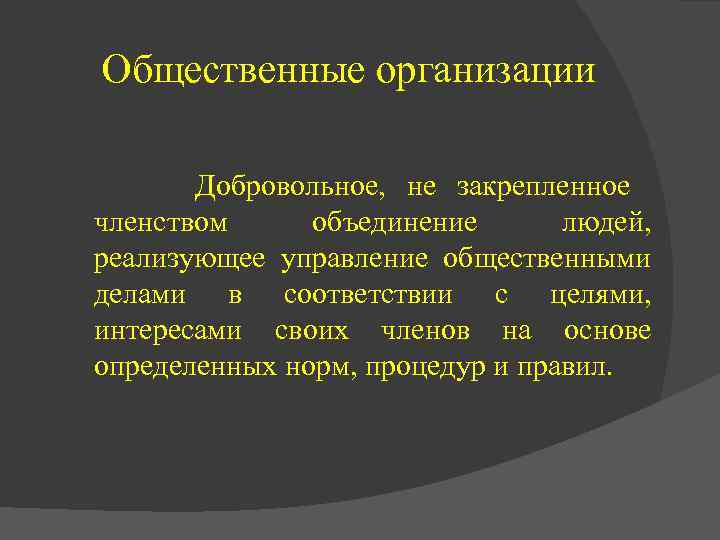 Общественные организации

Добровольное, не закрепленное членством объединение людей, реализующее управление общественными делами в соответствии с целями, интересами своих членов на основе определенных норм, процедур и правил.